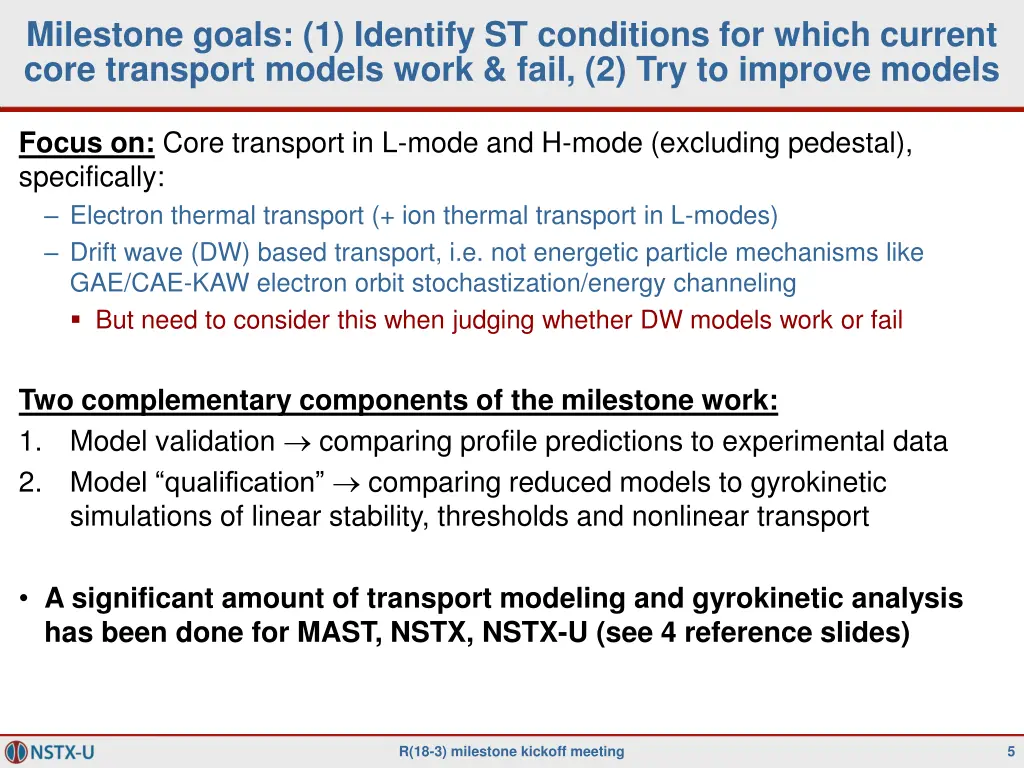 Milestone goals: (1) Identify ST conditions for which current core transport models work & fail, (2) Try to improve models

Focus on: Core transport in L-mode and H-mode (excluding pedestal), specifically:

– Electron thermal transport (+ ion thermal transport in L-modes)

– Drift wave (DW) based transport, i.e. not energetic particle mechanisms like GAE/CAE-KAW electron orbit stochastization/energy channeling

▪ But need to consider this when judging whether DW models work or fail

Two complementary components of the milestone work:

1. Model validation $\rightarrow$ comparing profile predictions to experimental data

2. Model “qualification” $\rightarrow$ comparing reduced models to gyrokinetic simulations of linear stability, thresholds and nonlinear transport

• A significant amount of transport modeling and gyrokinetic analysis has been done for MAST, NSTX, NSTX-U (see 4 reference slides)

NSTX-U

R(18-3) milestone kickoff meeting

5